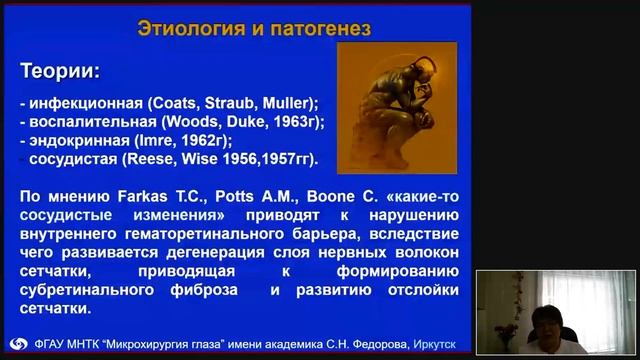 Этиология и патогенез

Теории:

- инфекционная (Coats, Straub, Muller);
- воспалительная (Woods, Duke, 1963г);
- эндокринная (Imre, 1962г);
- сосудистая (Reese, Wise 1956,1957гг).

По мнению Farkas T.C., Potts A.M., Boone C. «какие-то сосудистые изменения» приводят к нарушению внутреннего гематоретинального барьера, вследствие чего развивается дегенерация слоя нервных волокон сетчатки, приводящая к формированию субретинального фиброза и развитию отслойки сетчатки.

ФГАУ МНТК "Микрохирургия глаза" имени академика С.Н. Федорова, Иркутск